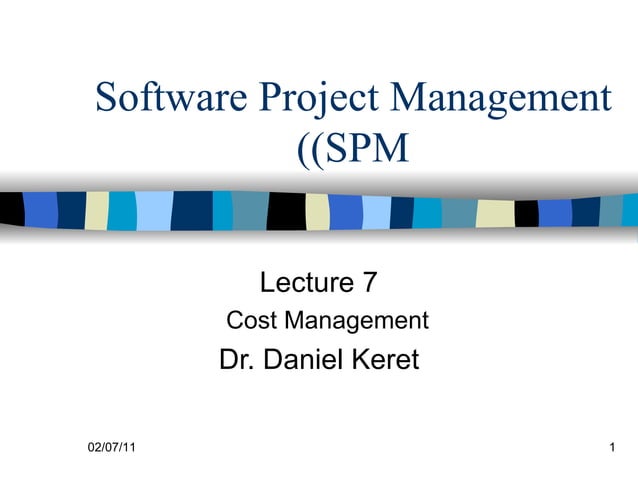 Software Project Management ((SPM

Lecture 7

Cost Management

Dr. Daniel Keret

02/07/11

1